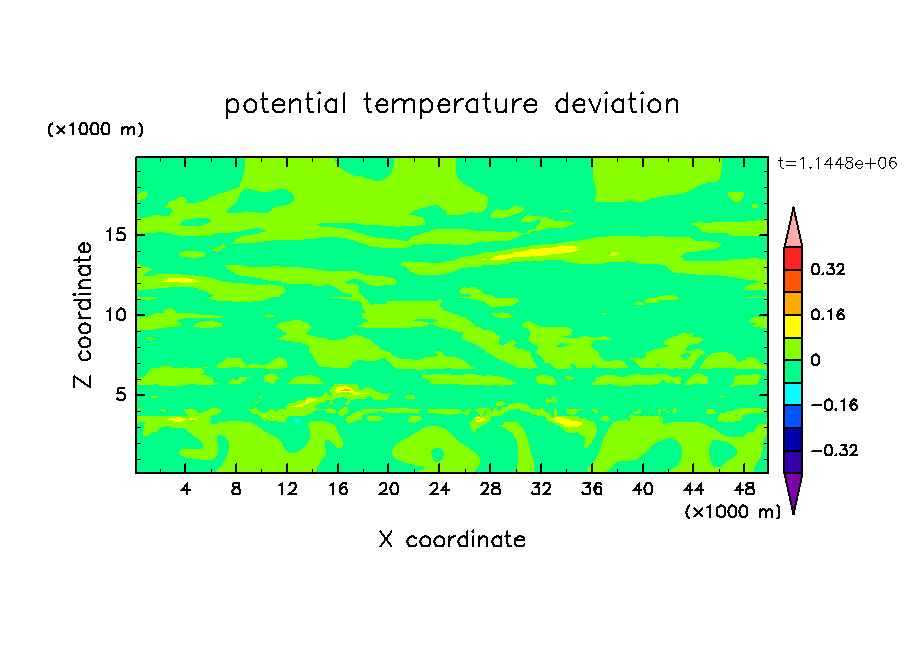 potential temperature deviation

(×1000 m)

t=1.1448e+06

Z coordinate

15
10
5

4 8 12 16 20 24 28 32 36 40 44 48

(×1000 m)

X coordinate

0.32
0.16
0
−0.16
−0.32